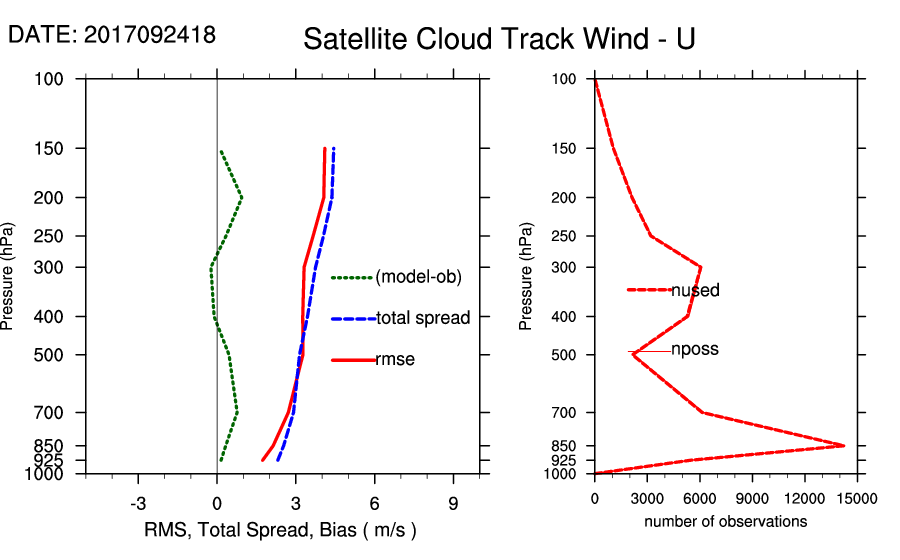 DATE: 2017092418

Satellite Cloud Track Wind - U

Pressure (hPa)

100
150
200
250
300
400
500
700
850
925
1000

(model-ob)
total spread
rmse

-3
0
3
6
9

RMS, Total Spread, Bias ( m/s )

Pressure (hPa)

100
150
200
250
300
400
500
700
850
925
1000

nused
nposs

0
3000
6000
9000
12000
15000

number of observations